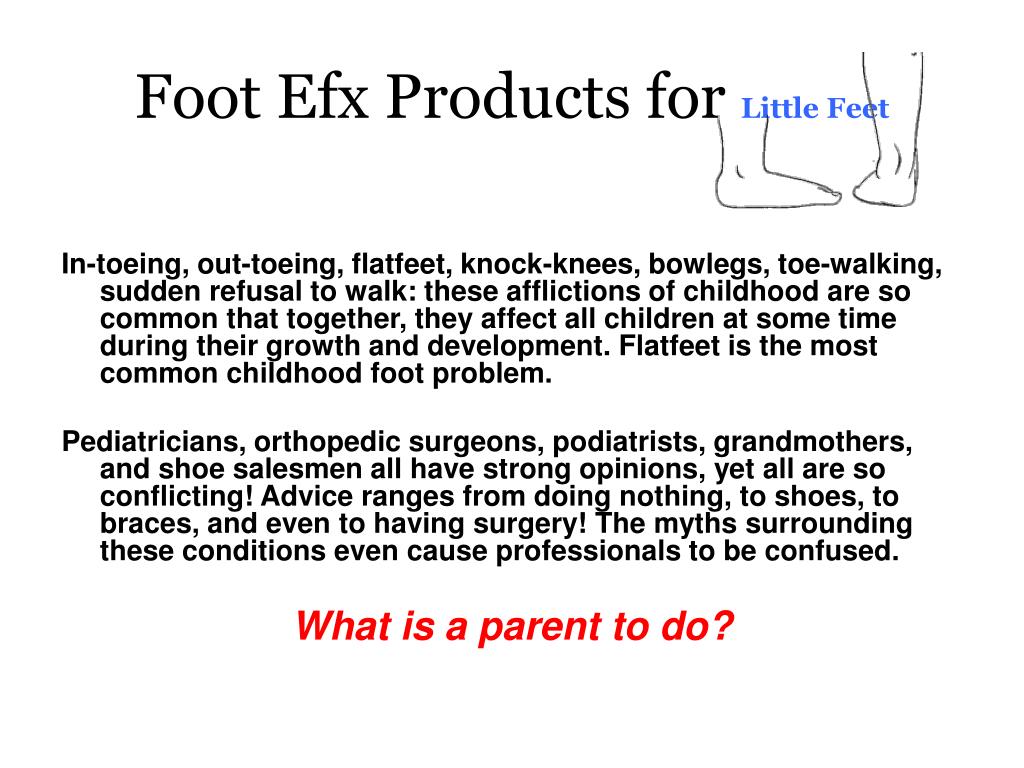 Foot Efx Products for Little Feet

In-toeing, out-toeing, flatfeet, knock-knees, bowlegs, toe-walking, sudden refusal to walk: these afflictions of childhood are so common that together, they affect all children at some time during their growth and development. Flatfeet is the most common childhood foot problem.

Pediatricians, orthopedic surgeons, podiatrists, grandmothers, and shoe salesmen all have strong opinions, yet all are so conflicting! Advice ranges from doing nothing, to shoes, to braces, and even to having surgery! The myths surrounding these conditions even cause professionals to be confused.

What is a parent to do?